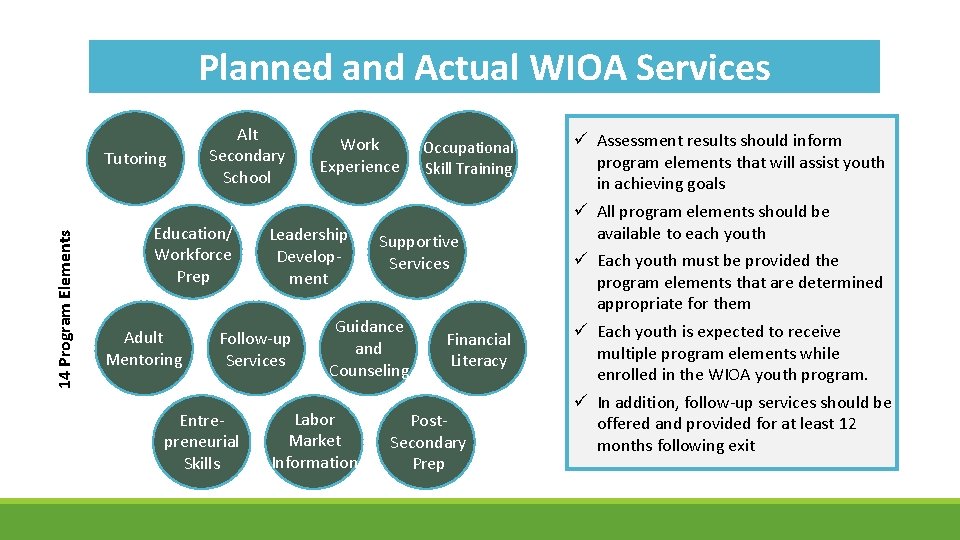 Planned and Actual WIOA Services

14 Program Elements

Tutoring

Alt Secondary School

Work Experience

Occupational Skill Training

Education/ Workforce Prep

Leadership Development

Supportive Services

Adult Mentoring

Follow-up Services

Guidance and Counseling

Financial Literacy

Entrepreneurial Skills

Labor Market Information

Post-Secondary Prep

✓ Assessment results should inform program elements that will assist youth in achieving goals

✓ All program elements should be available to each youth

✓ Each youth must be provided the program elements that are determined appropriate for them

✓ Each youth is expected to receive multiple program elements while enrolled in the WIOA youth program.

✓ In addition, follow-up services should be offered and provided for at least 12 months following exit